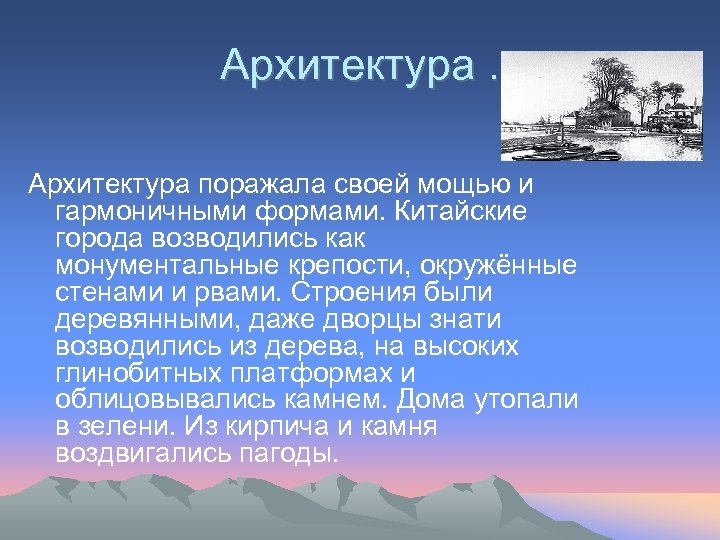 Архитектура .

Архитектура поражала своей мощью и гармоничными формами. Китайские города возводились как монументальные крепости, окружённые стенами и рвами. Строения были деревянными, даже дворцы знати возводились из дерева, на высоких глинобитных платформах и облицовывались камнем. Дома утопали в зелени. Из кирпича и камня воздвигались пагоды.